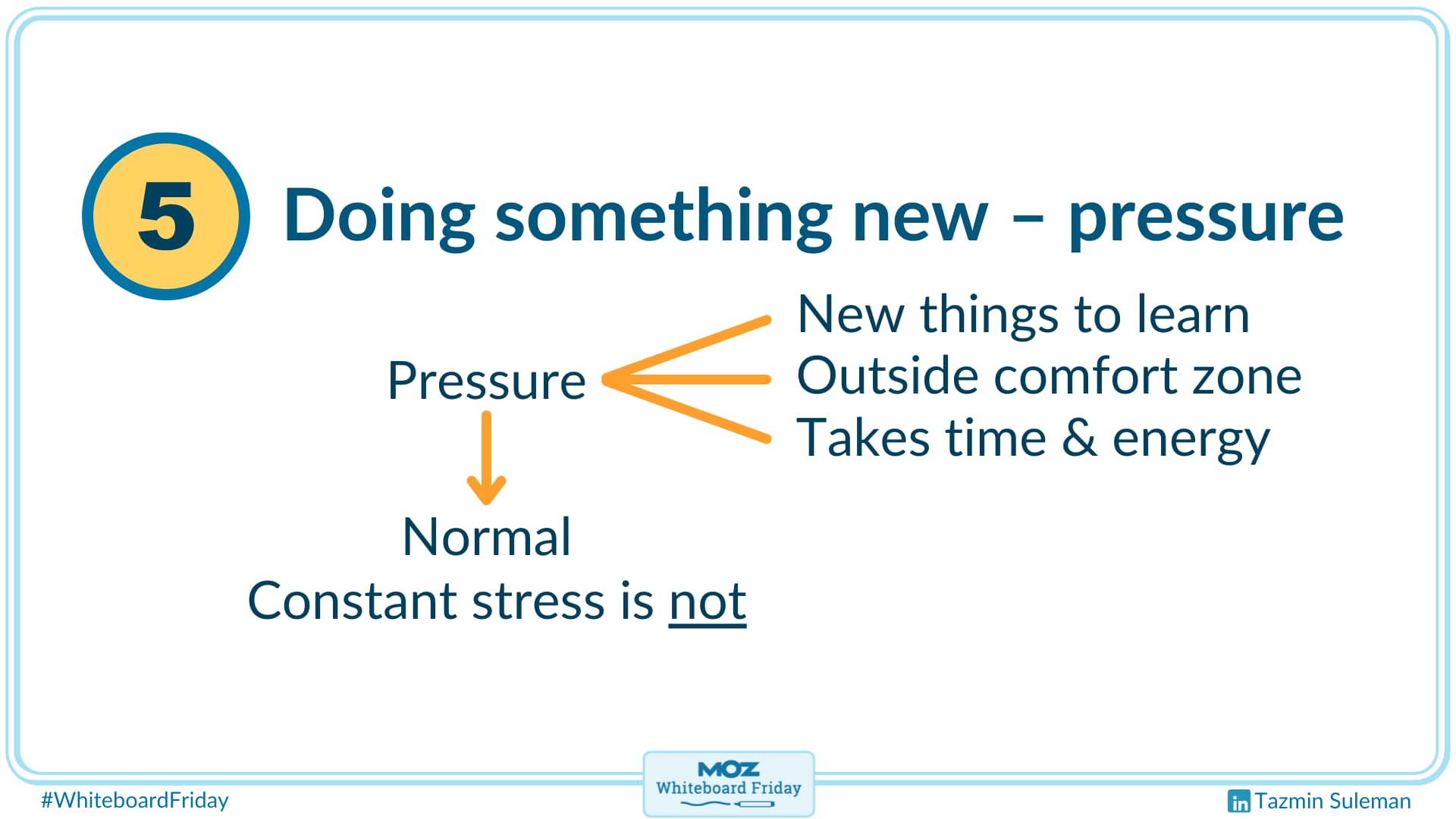 5 Doing something new – pressure

Pressure

New things to learn
Outside comfort zone
Takes time & energy

Normal
Constant stress is not

#WhiteboardFriday

MOZ
Whiteboard Friday

in Tazmin Suleman